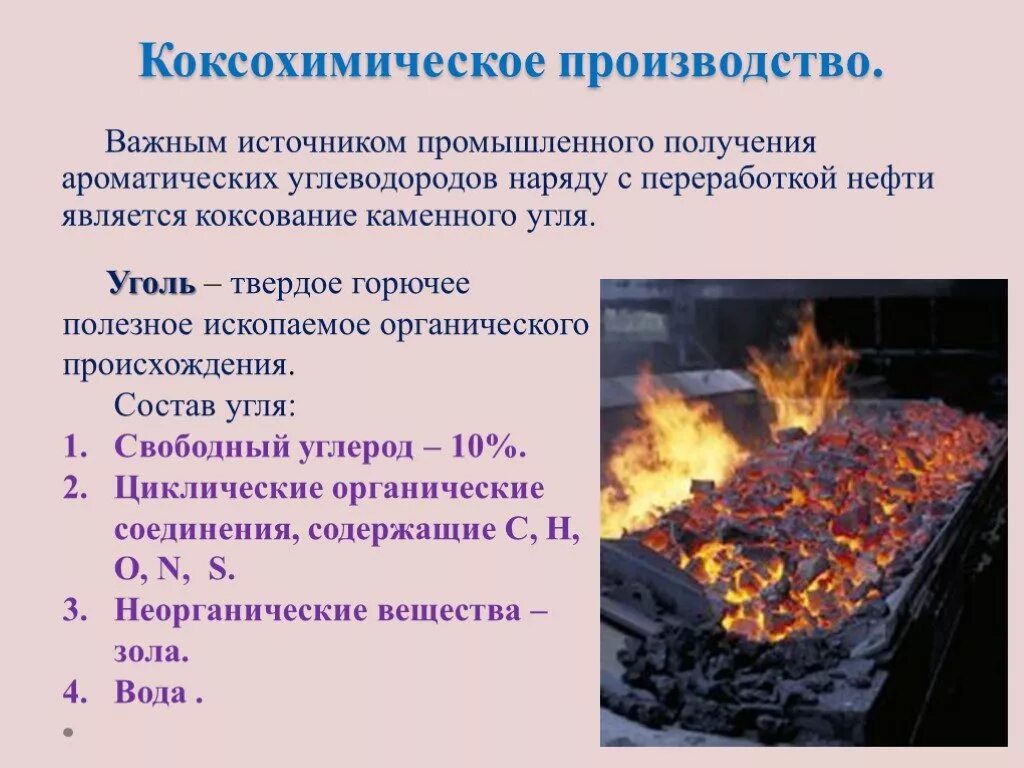 Коксохимическое производство.

Важным источником промышленного получения ароматических углеводородов наряду с переработкой нефти является коксование каменного угля.

Уголь – твердое горючее полезное ископаемое органического происхождения.

Состав угля:
1. Свободный углерод – 10%.
2. Циклические органические соединения, содержащие C, H, O, N, S.
3. Неорганические вещества – зола.
4. Вода .